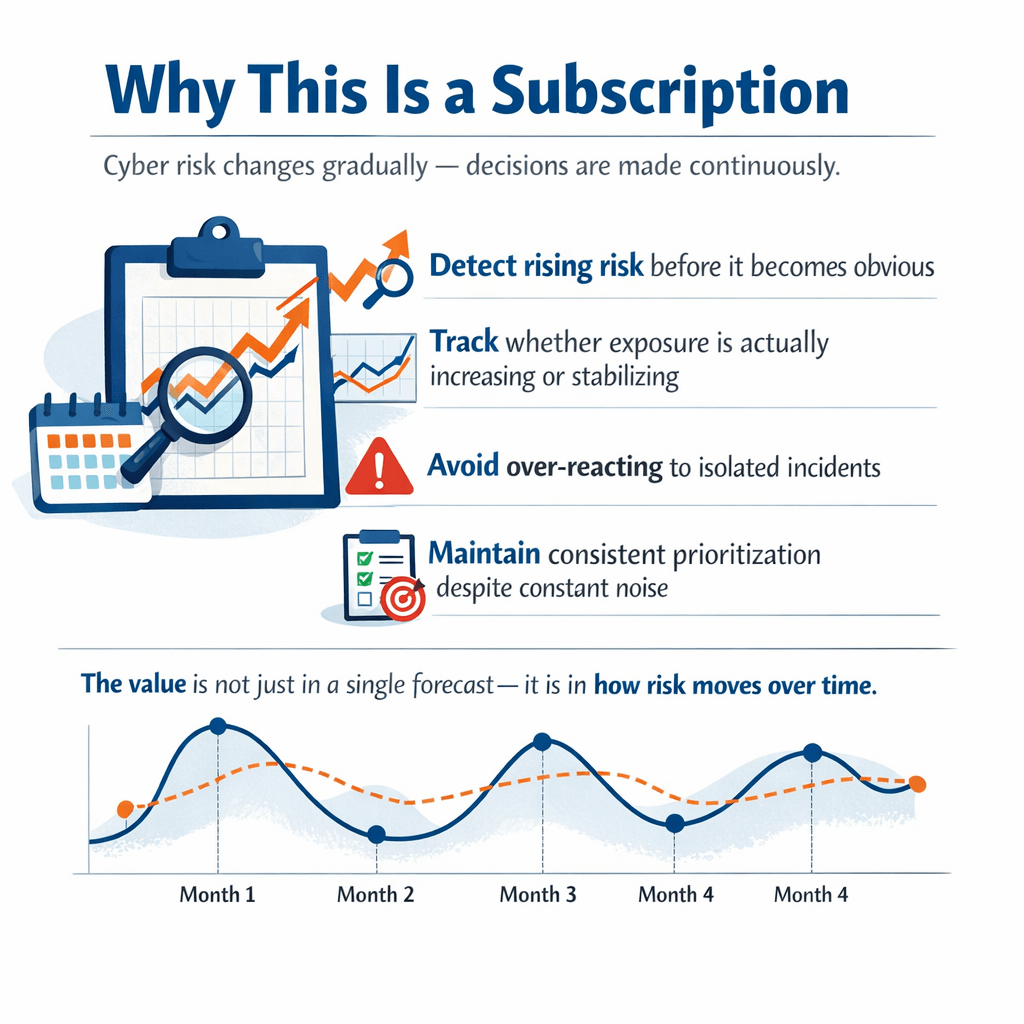 Why This Is a Subscription

Cyber risk changes gradually — decisions are made continuously.

Detect rising risk before it becomes obvious

Track whether exposure is actually increasing or stabilizing

Avoid over-reacting to isolated incidents

Maintain consistent prioritization despite constant noise

The value is not just in a single forecast— it is in how risk moves over time.

Month 1
Month 2
Month 3
Month 4
Month 4